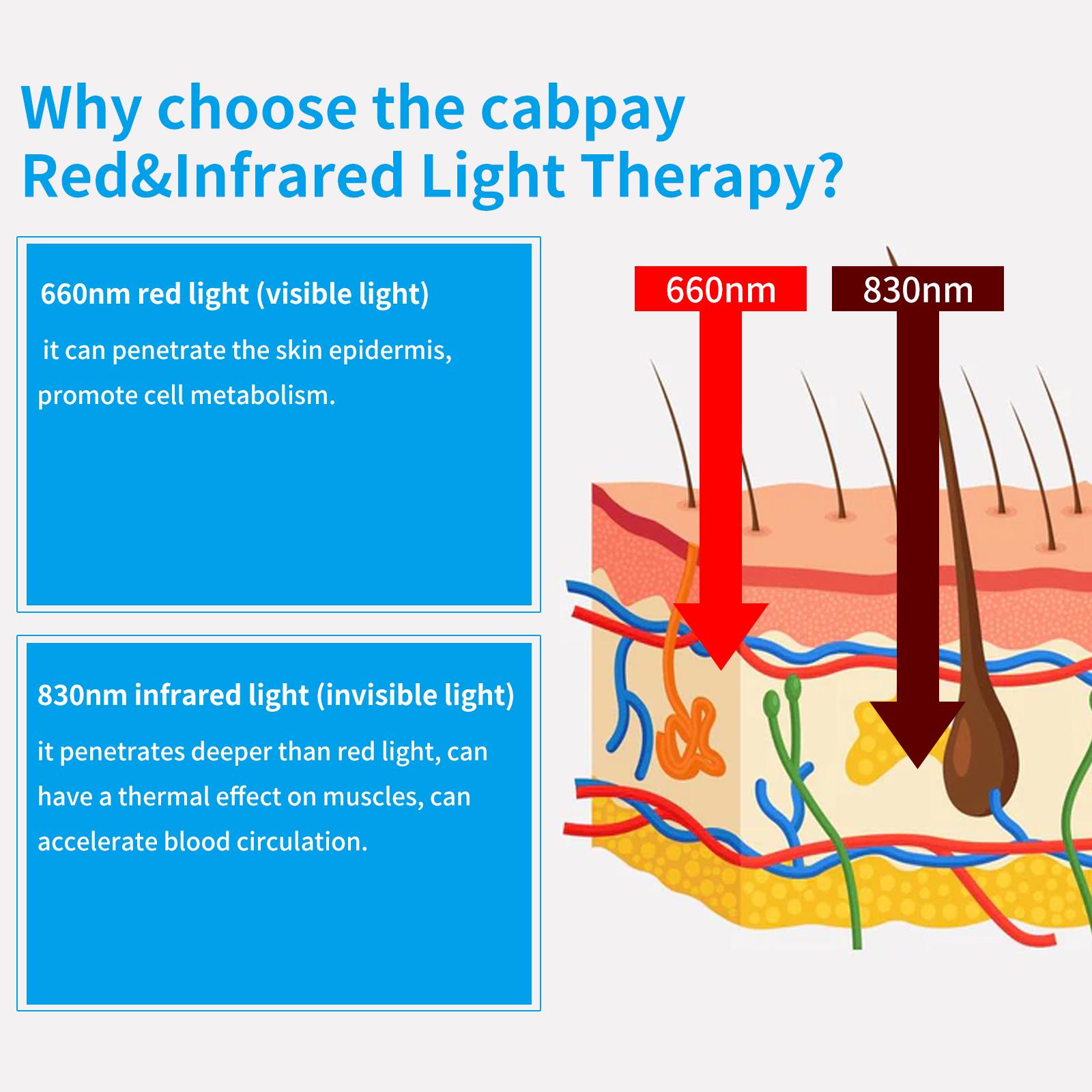 Why choose the cabpay Red&Infrared Light Therapy?

660nm red light (visible light)

it can penetrate the skin epidermis, promote cell metabolism.

830nm infrared light (invisible light)

it penetrates deeper than red light, can have a thermal effect on muscles, can accelerate blood circulation.

660nm

830nm